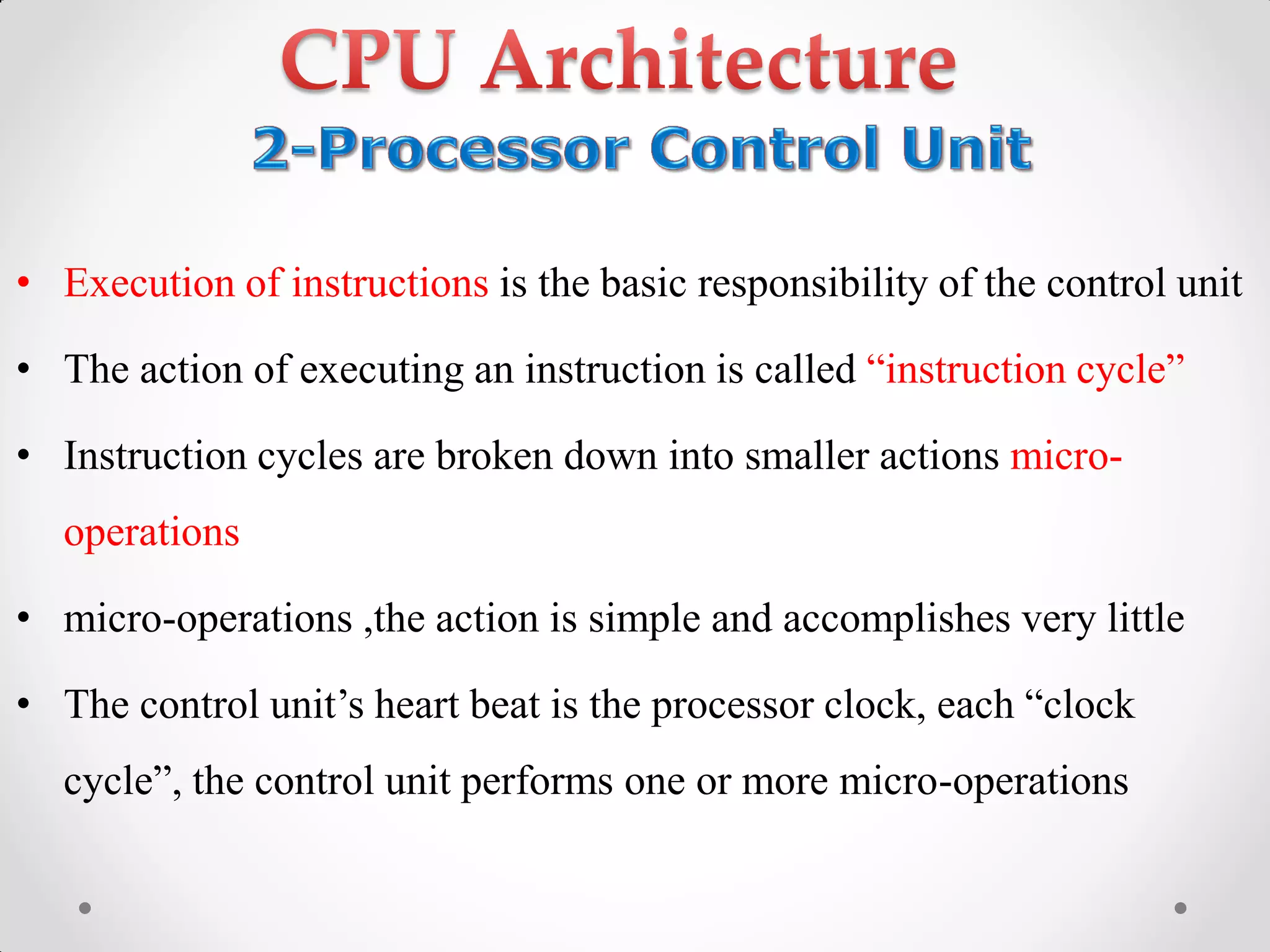 CPU Architecture
2-Processor Control Unit

• Execution of instructions is the basic responsibility of the control unit

• The action of executing an instruction is called “instruction cycle”

• Instruction cycles are broken down into smaller actions micro-operations

• micro-operations ,the action is simple and accomplishes very little

• The control unit’s heart beat is the processor clock, each “clock cycle”, the control unit performs one or more micro-operations